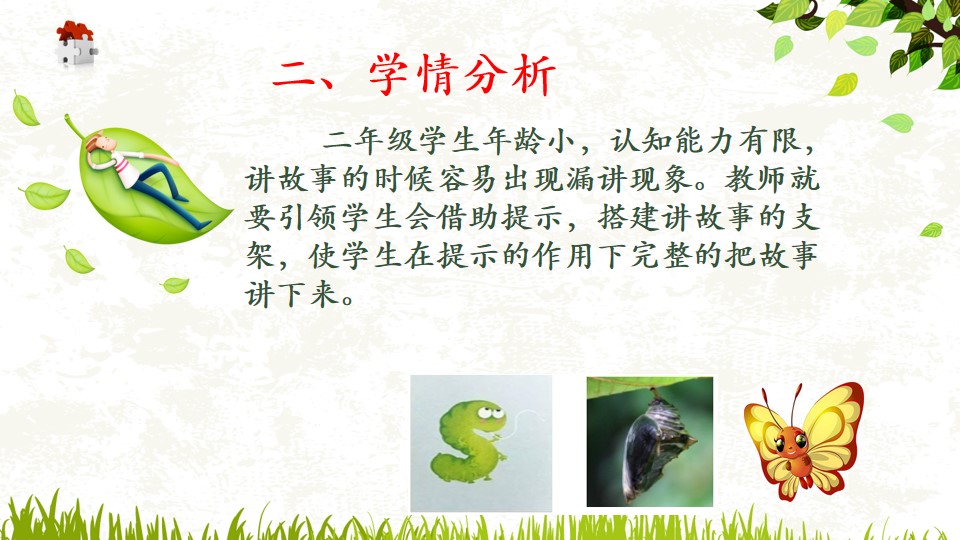 二、学情分析

二年级学生年龄小，认知能力有限，讲故事的时候容易出现漏讲现象。教师就要引领学生会借助提示，搭建讲故事的支架，使学生在提示的作用下完整的把故事讲下来。